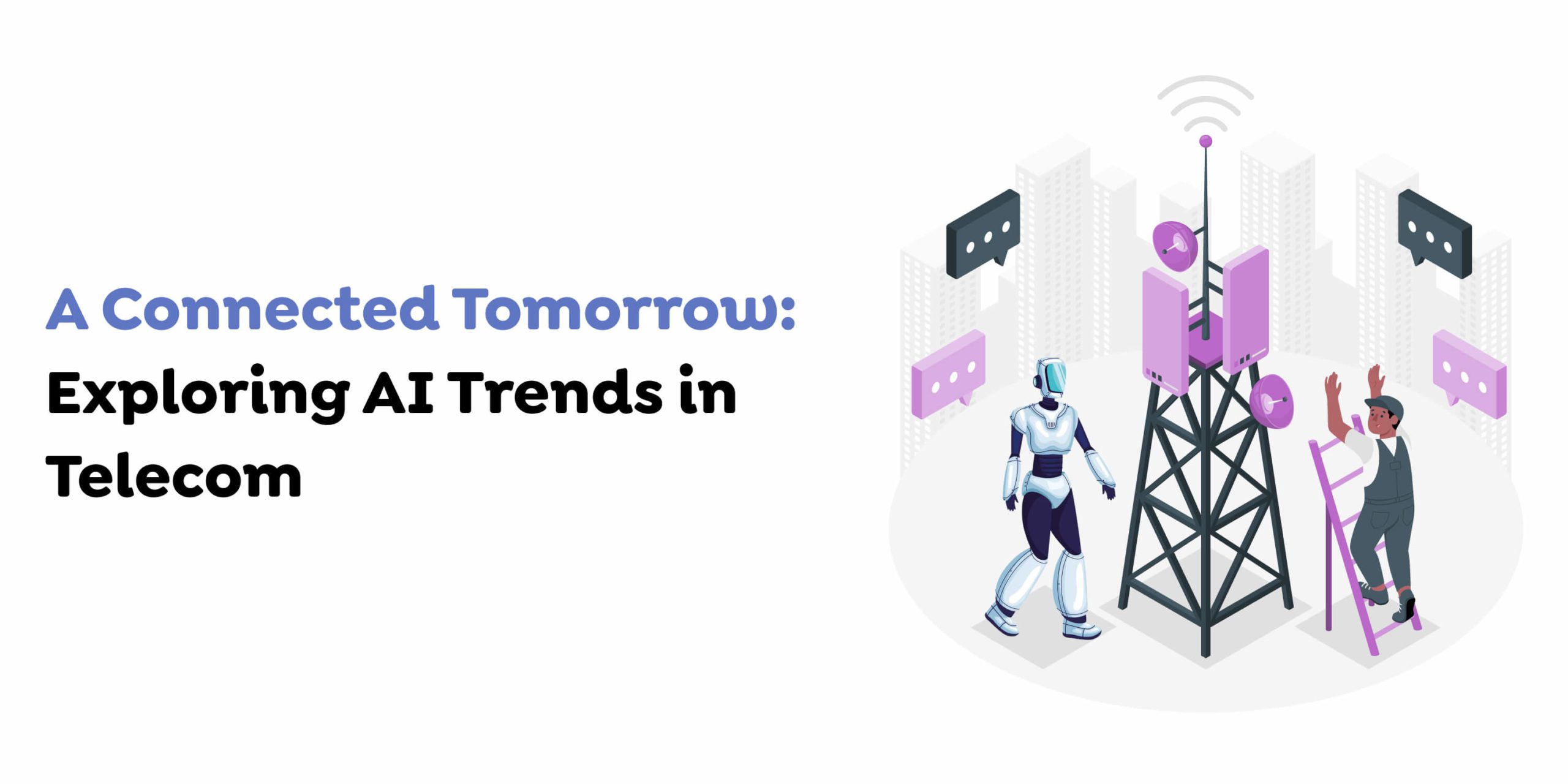 A Connected Tomorrow: Exploring AI Trends in Telecom